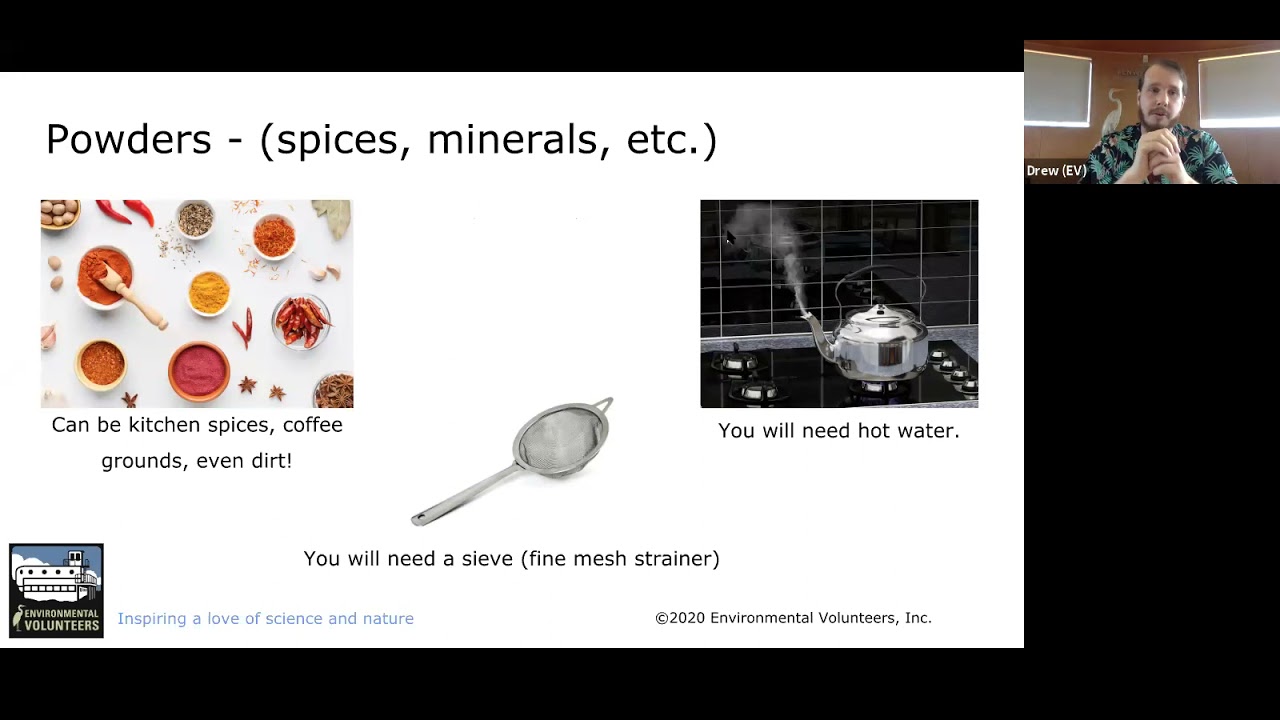 Powders - (spices, minerals, etc.)

Can be kitchen spices, coffee grounds, even dirt!

You will need hot water.

You will need a sieve (fine mesh strainer)

ENVIRONMENTAL VOLUNTEERS

Inspiring a love of science and nature

©2020 Environmental Volunteers, Inc.

Drew (EV)